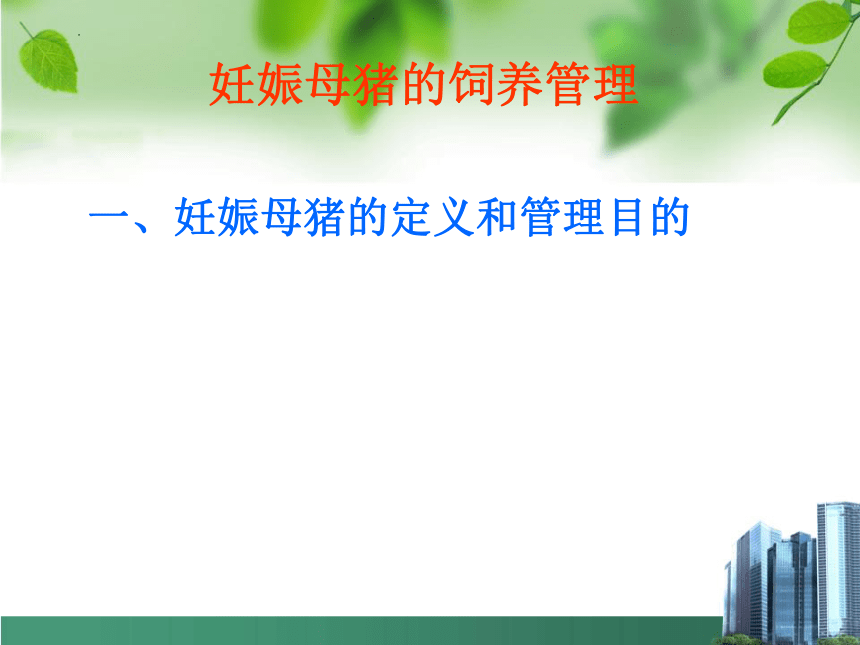 妊娠母猪的饲养管理

一、妊娠母猪的定义和管理目的